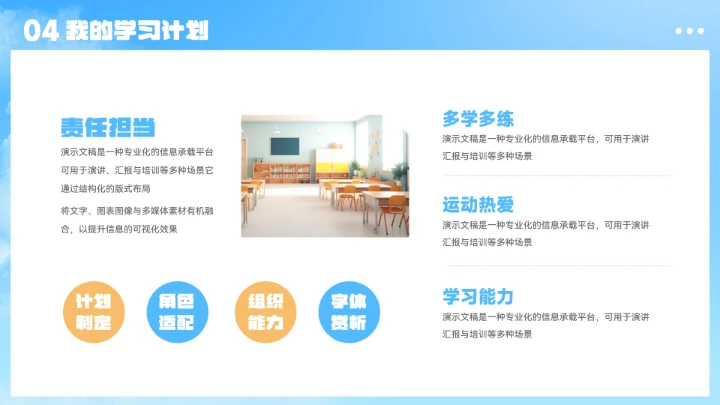 04 我的学习计划

责任担当

演示文稿是一种专业化的信息承载平台可用于演讲、汇报与培训等多种场景它通过结构化的版式布局

将文字、图表图像与多媒体素材有机融合，以提升信息的可视化效果

计划制定

角色适配

组织能力

字体赏析

多学多练

演示文稿是一种专业化的信息承载平台，可用于演讲汇报与培训等多种场景

运动热爱

演示文稿是一种专业化的信息承载平台，可用于演讲汇报与培训等多种场景

学习能力

演示文稿是一种专业化的信息承载平台，可用于演讲汇报与培训等多种场景